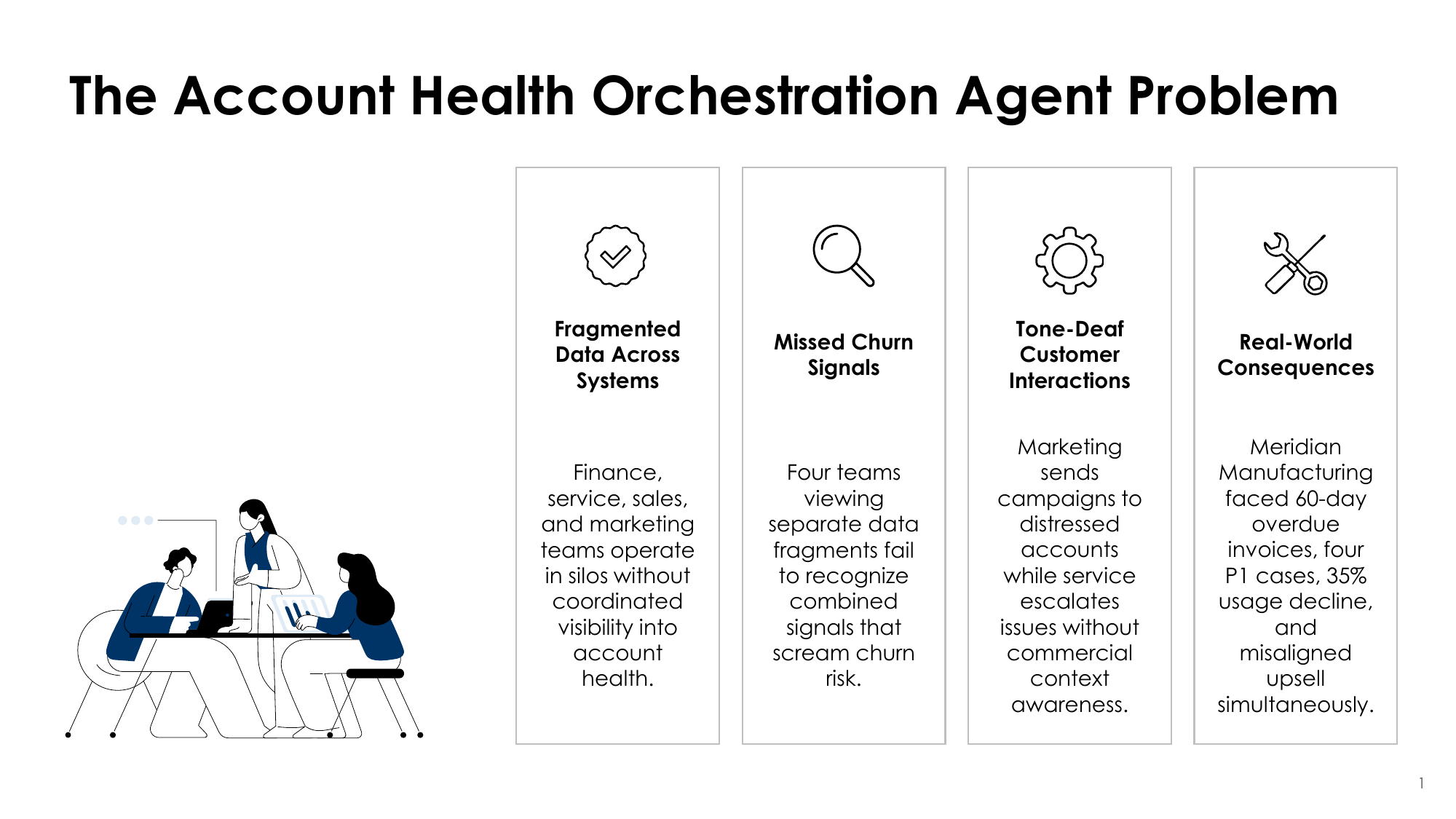 The Account Health Orchestration Agent Problem

Fragmented Data Across Systems

Finance, service, sales, and marketing teams operate in silos without coordinated visibility into account health.

Missed Churn Signals

Four teams viewing separate data fragments fail to recognize combined signals that scream churn risk.

Tone-Deaf Customer Interactions

Marketing sends campaigns to distressed accounts while service escalates issues without commercial context awareness.

Real-World Consequences

Meridian Manufacturing faced 60-day overdue invoices, four P1 cases, 35% usage decline, and misaligned upsell simultaneously.

1